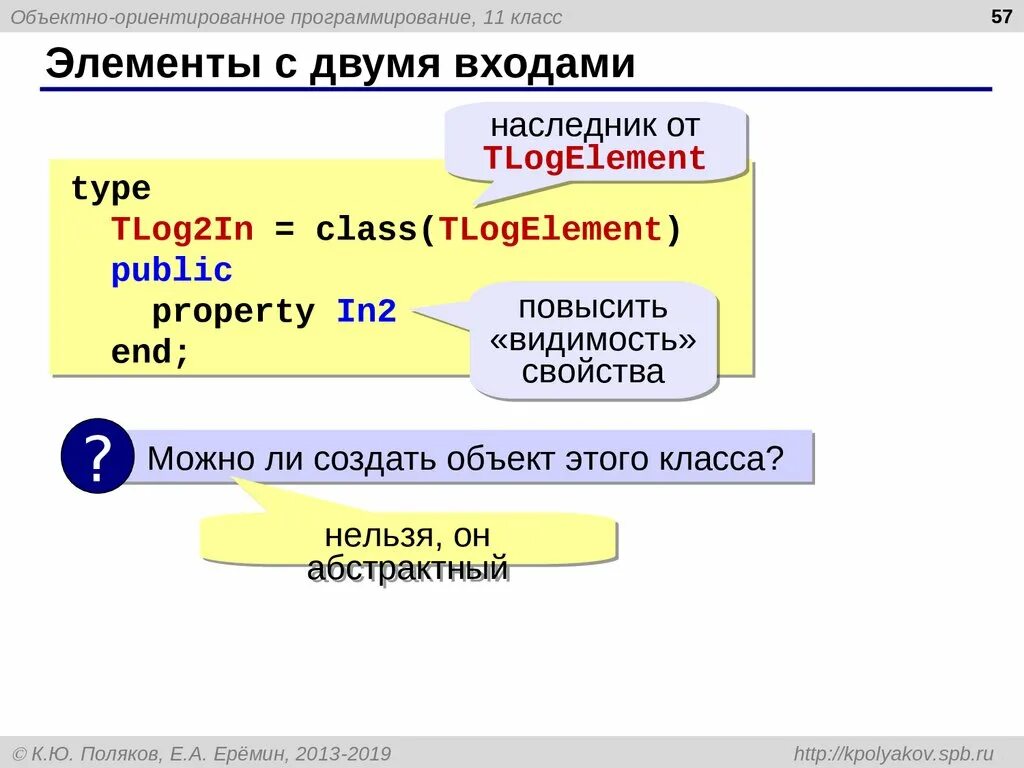 Объектно-ориентированное программирование, 11 класс

57

Элементы с двумя входами

наследник от TLogElement

type
  TLog2In = class(TLogElement)
  public
    property In2
  end;

повысить «видимость» свойства

?

Можно ли создать объект этого класса?

нельзя, он абстрактный

© К.Ю. Поляков, Е.А. Ерёмин, 2013-2019

http://kpolyakov.spb.ru